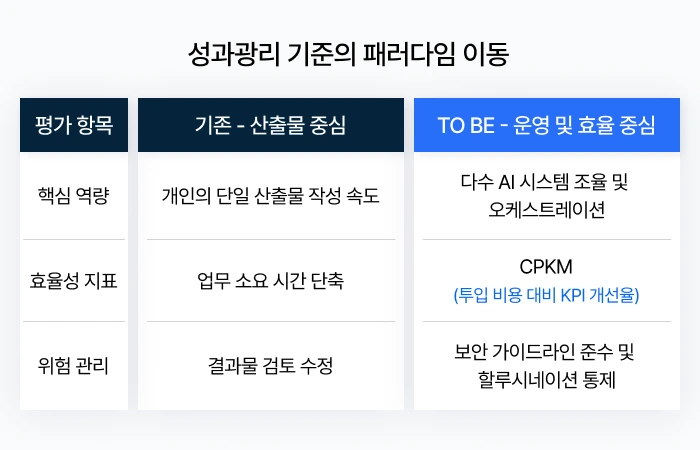 성과광리 기준의 패러다임 이동

| 평가 항목 | 기존 - 산출물 중심 | TO BE - 운영 및 효율 중심 |
|---|---|---|
| 핵심 역량 | 개인의 단일 산출물 작성 속도 | 다수 AI 시스템 조율 및 오케스트레이션 |
| 효율성 지표 | 업무 소요 시간 단축 | CPKM (투입 비용 대비 KPI 개선율) |
| 위험 관리 | 결과물 검토 수정 | 보안 가이드라인 준수 및 할루시네이션 통제 |